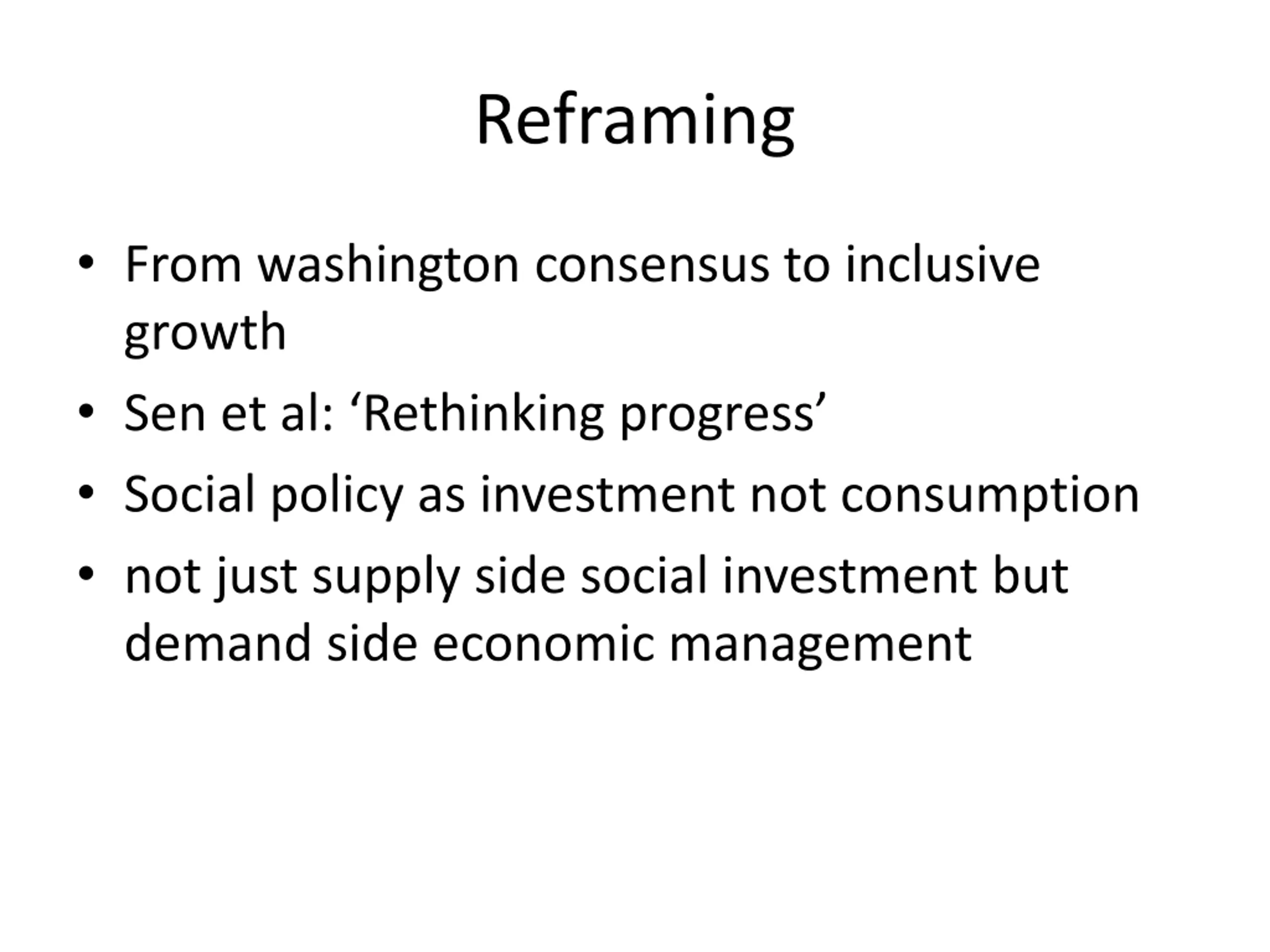 Reframing

• From washington consensus to inclusive growth
• Sen et al: ‘Rethinking progress’
• Social policy as investment not consumption
• not just supply side social investment but demand side economic management